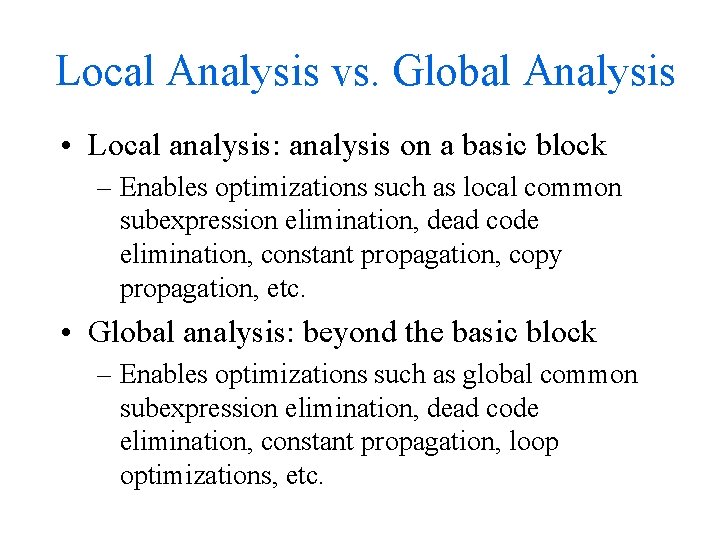 Local Analysis vs. Global Analysis

• Local analysis: analysis on a basic block

– Enables optimizations such as local common subexpression elimination, dead code elimination, constant propagation, copy propagation, etc.

• Global analysis: beyond the basic block

– Enables optimizations such as global common subexpression elimination, dead code elimination, constant propagation, loop optimizations, etc.